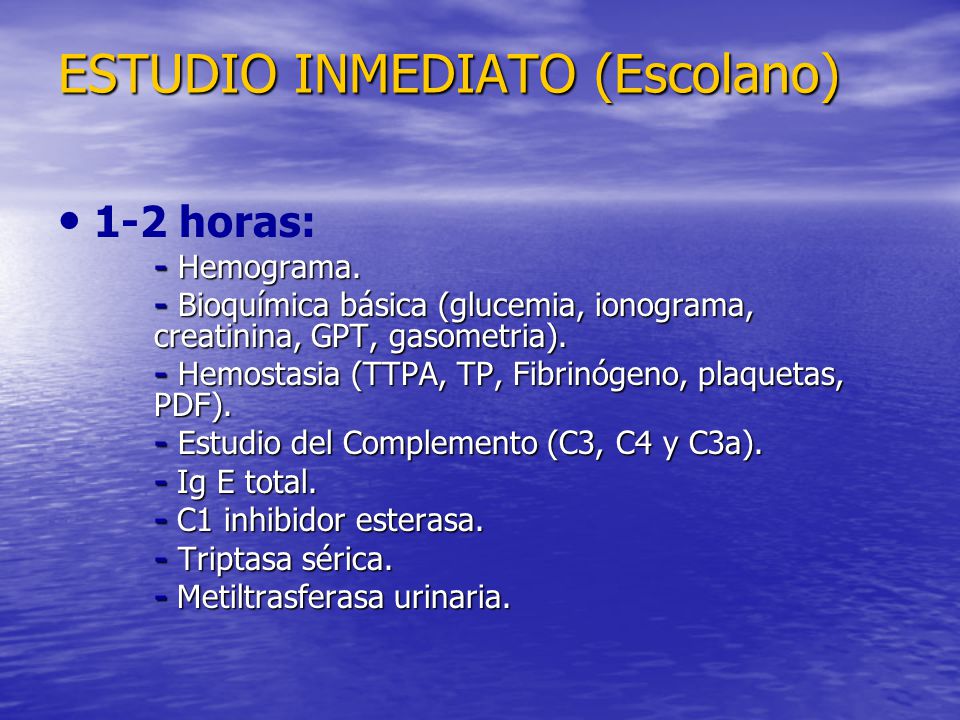 ESTUDIO INMEDIATO (Escolano)

• 1-2 horas:

- Hemograma.
- Bioquímica básica (glucemia, ionograma, creatinina, GPT, gasometria).
- Hemostasia (TTPA, TP, Fibrinógeno, plaquetas, PDF).
- Estudio del Complemento (C3, C4 y C3a).
- Ig E total.
- C1 inhibidor esterasa.
- Triptasa sérica.
- Metiltrasferasa urinaria.